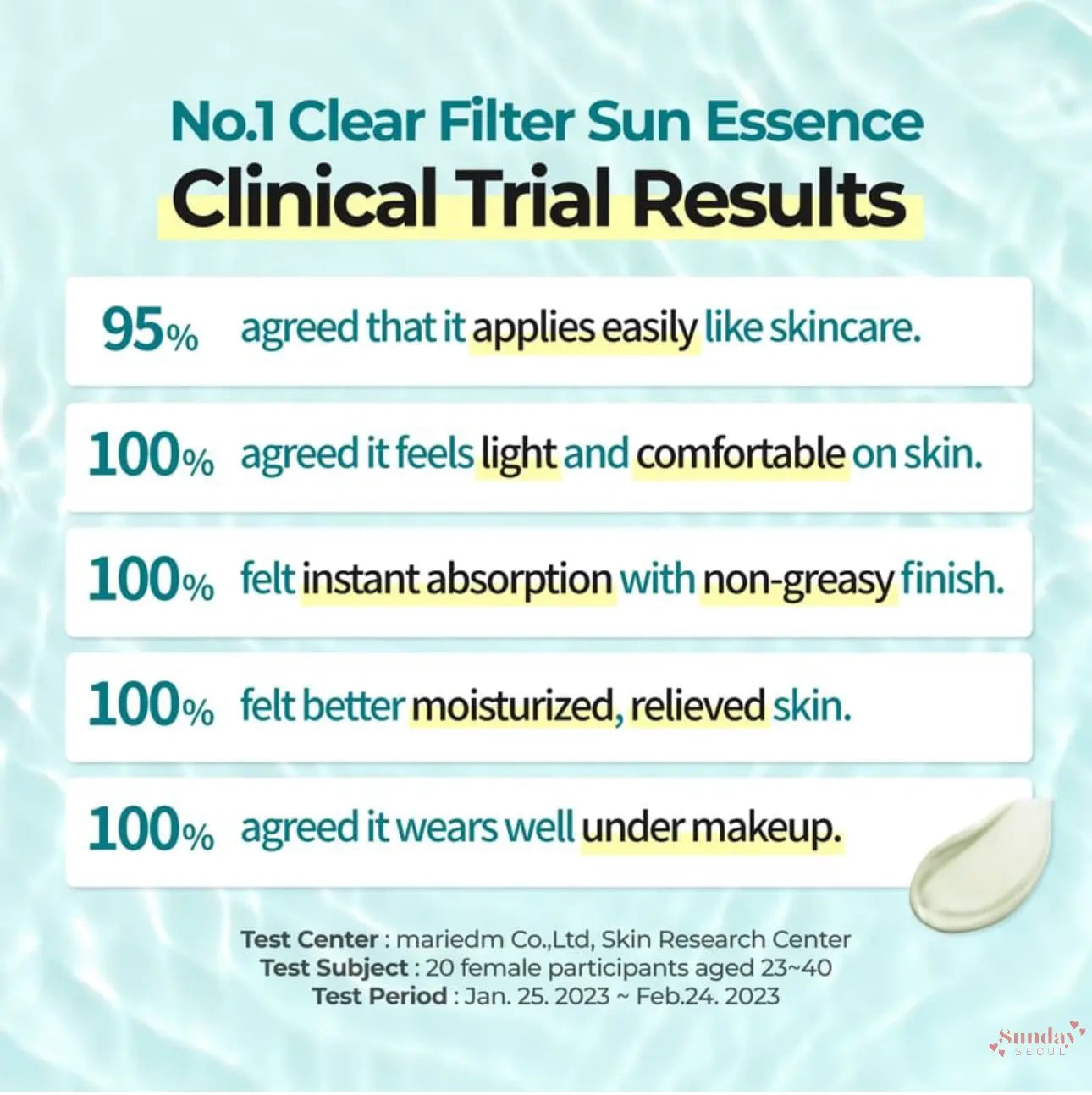 No.1 Clear Filter Sun Essence
Clinical Trial Results

95% agreed that it applies easily like skincare.

100% agreed it feels light and comfortable on skin.

100% felt instant absorption with non-greasy finish.

100% felt better moisturized, relieved skin.

100% agreed it wears well under makeup.

Test Center : mariedm Co.,Ltd, Skin Research Center
Test Subject : 20 female participants aged 23~40
Test Period : Jan. 25. 2023 ~ Feb.24. 2023

Sunday SEOUL